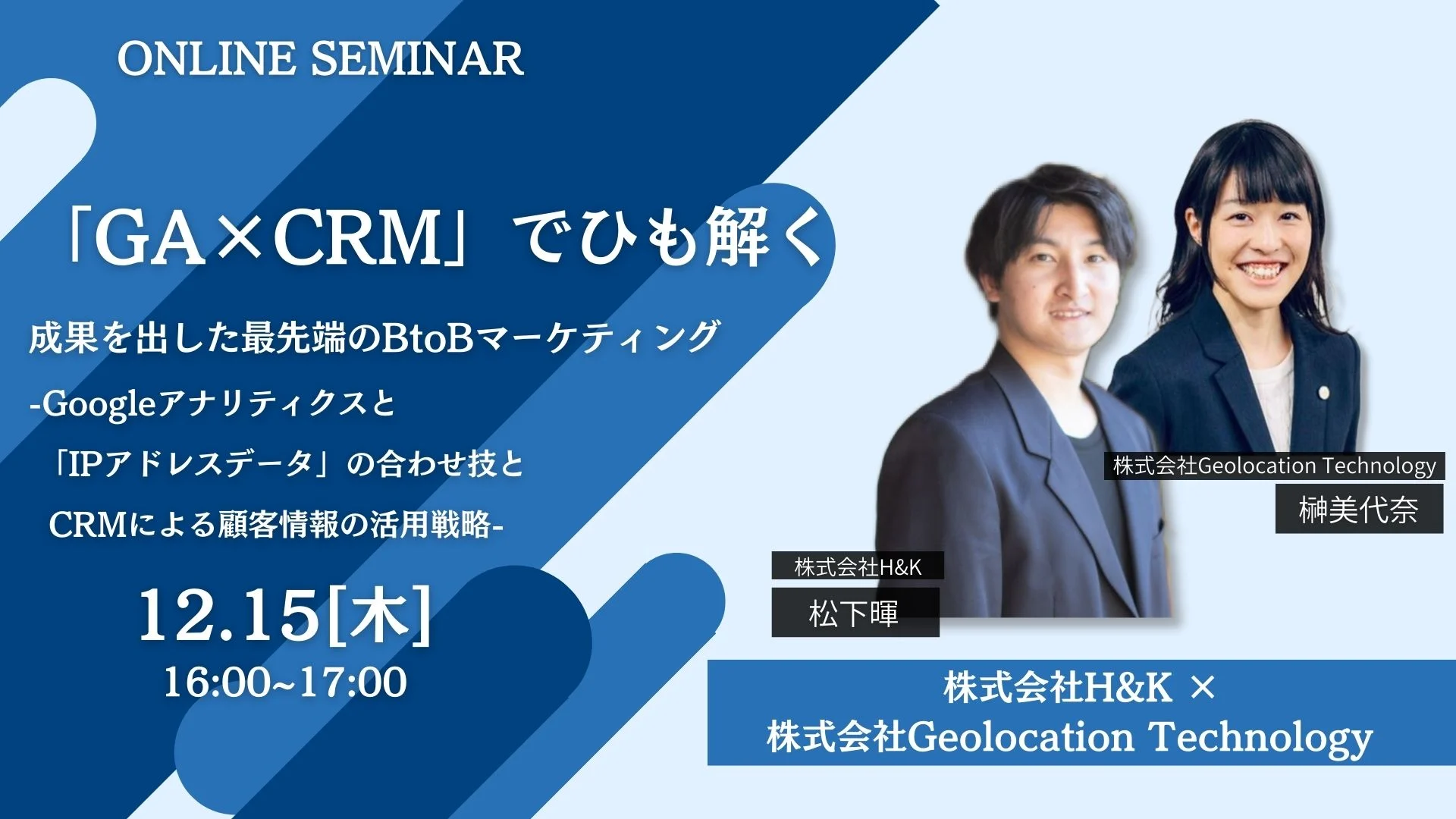 ONLINE SEMINAR

「GA×CRM」でひも解く

成果を出した最先端のBtoBマーケティング

-Googleアナリティクスと

「IPアドレスデータ」の合わせ技と

CRMによる顧客情報の活用戦略-

12.15[木]

16:00~17:00

株式会社Geolocation Technology

榊美代奈

株式会社H&K

松下暉

株式会社H&K × 株式会社Geolocation Technology